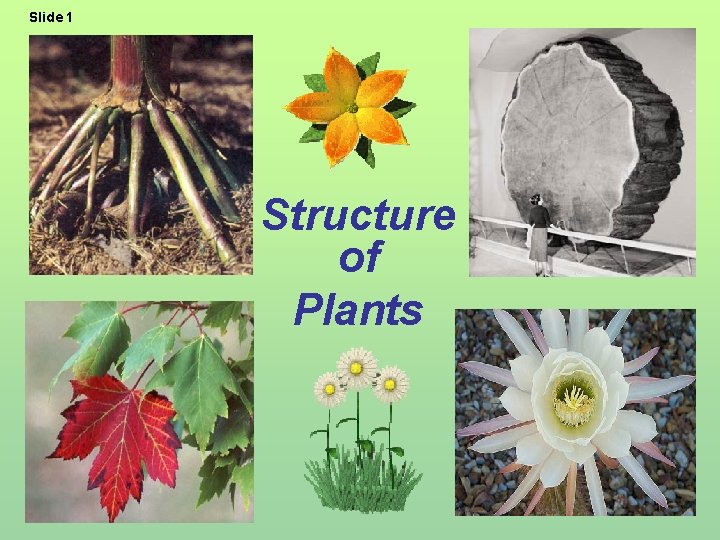 Slide 1

Structure of Plants